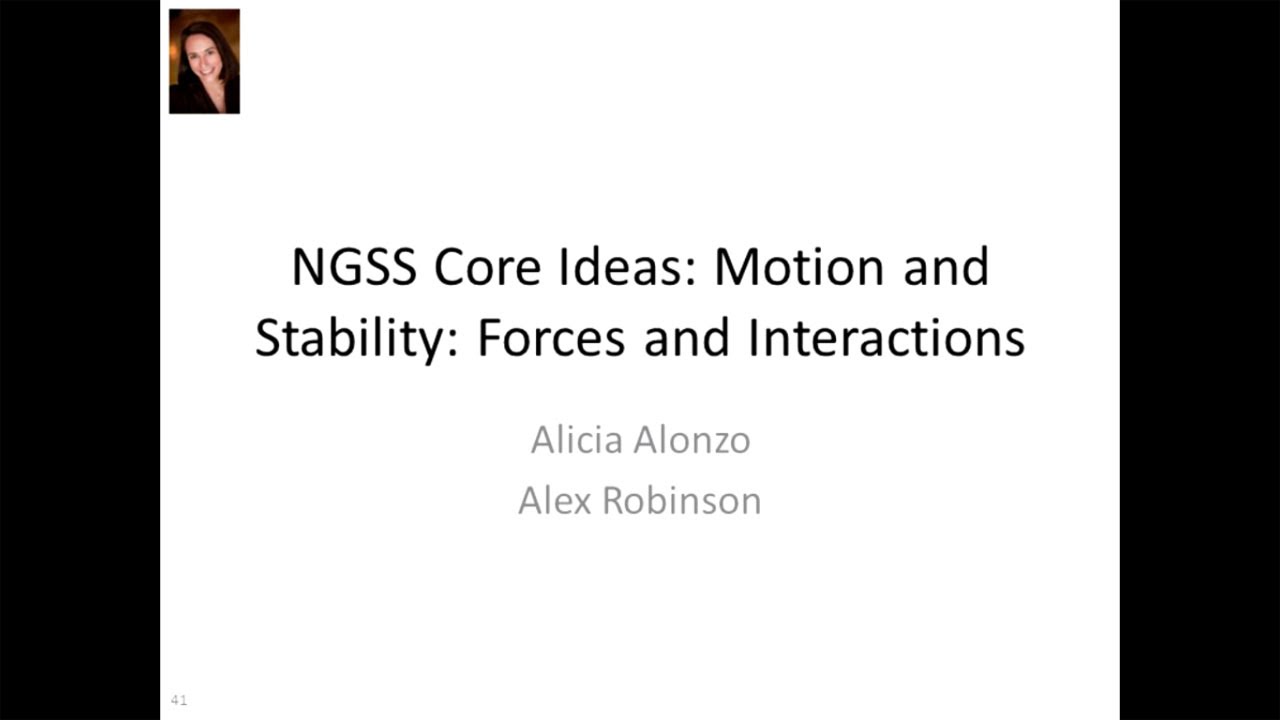 NGSS Core Ideas: Motion and Stability: Forces and Interactions

Alicia Alonzo
Alex Robinson

41